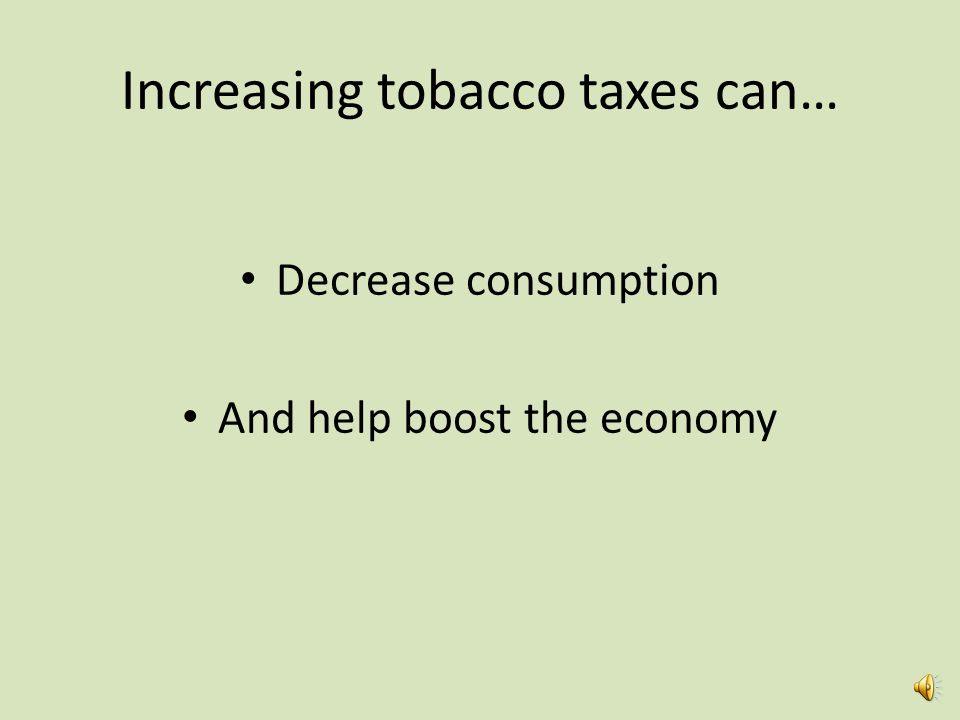 Increasing tobacco taxes can…

• Decrease consumption

• And help boost the economy